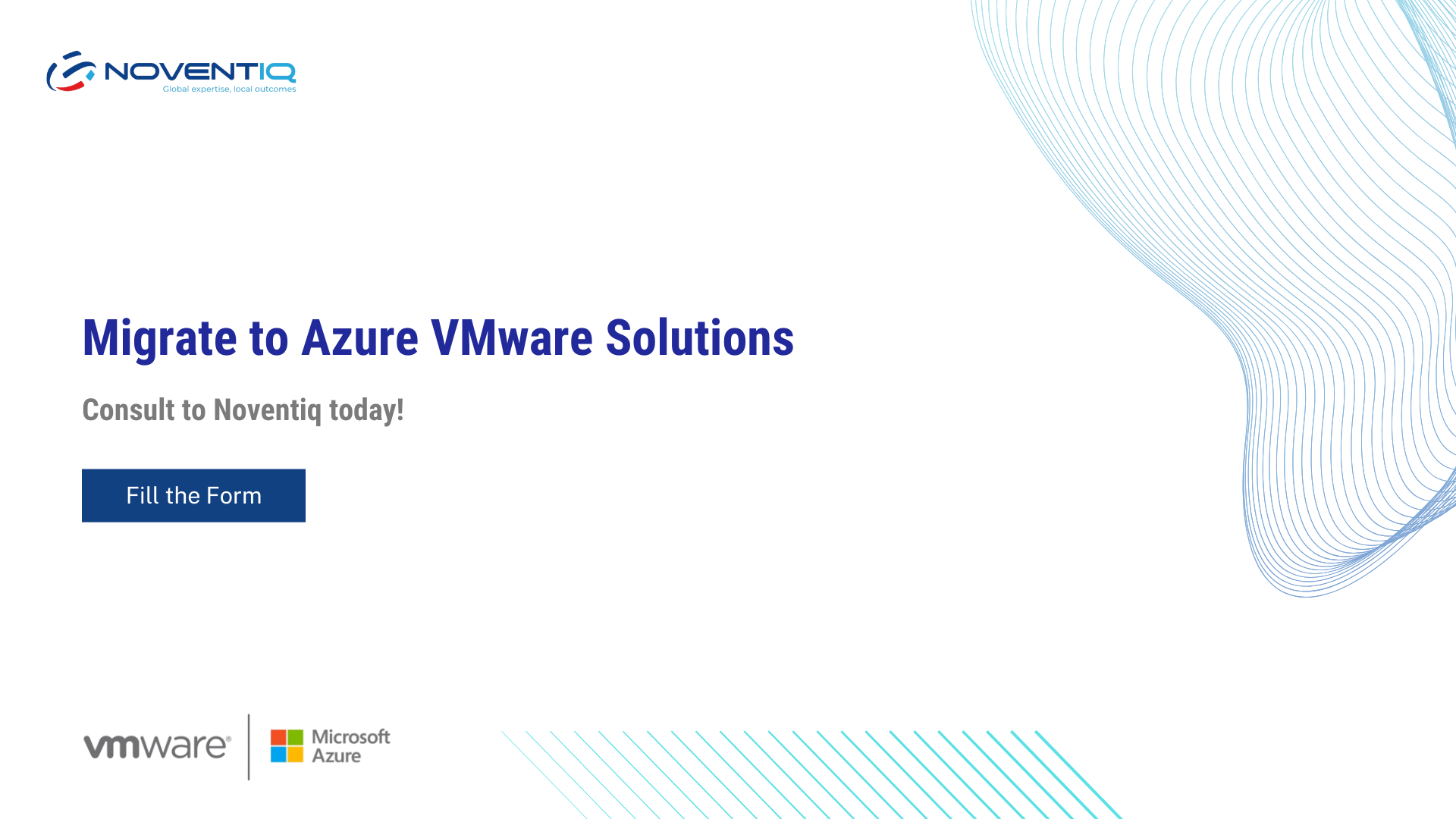 NOVENTIQ
Global expertise, local outcomes

Migrate to Azure VMware Solutions

Consult to Noventiq today!

Fill the Form

vmware®

Microsoft
Azure